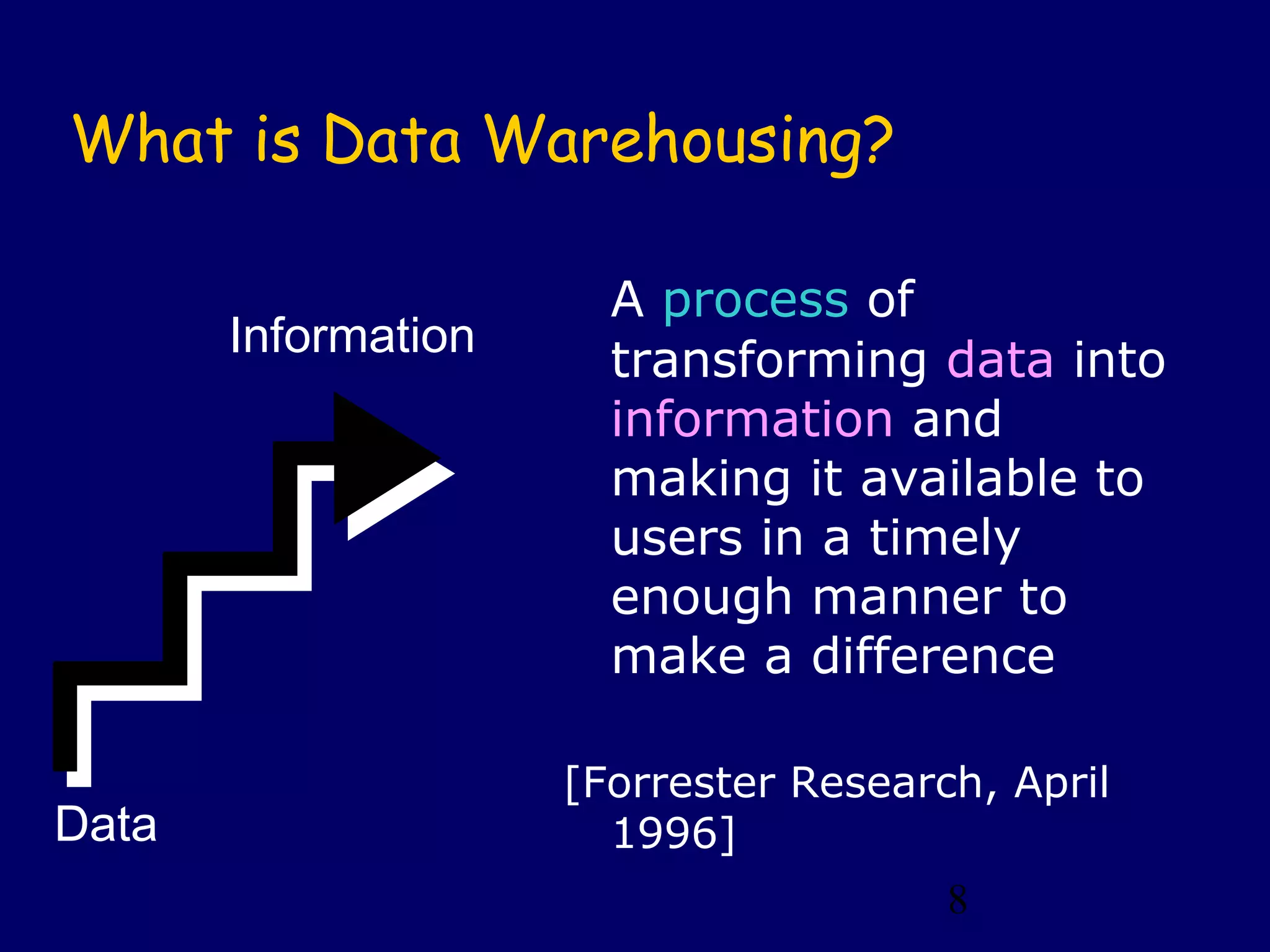 What is Data Warehousing?

Information

Data

A process of transforming data into information and making it available to users in a timely enough manner to make a difference

[Forrester Research, April 1996]

8